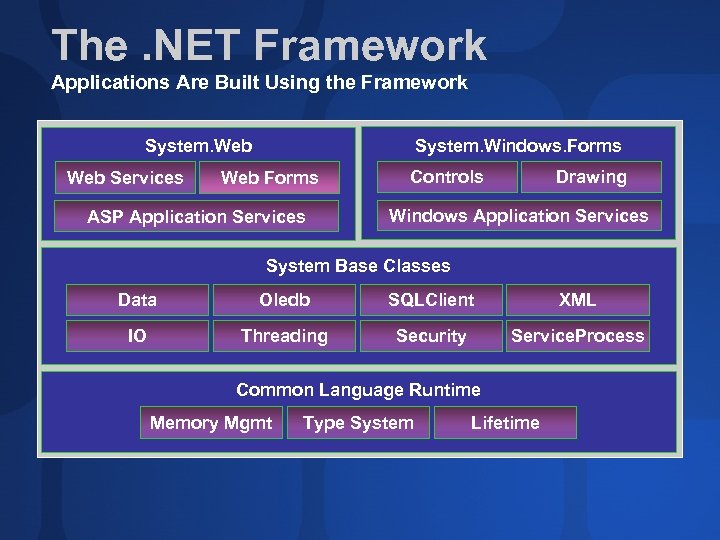 The .NET Framework
Applications Are Built Using the Framework

System.Web
Web Services
Web Forms
ASP Application Services

System.Windows.Forms
Controls
Drawing
Windows Application Services

System Base Classes
Data
Oledb
SQLClient
XML
IO
Threading
Security
ServiceProcess

Common Language Runtime
Memory Mgmt
Type System
Lifetime